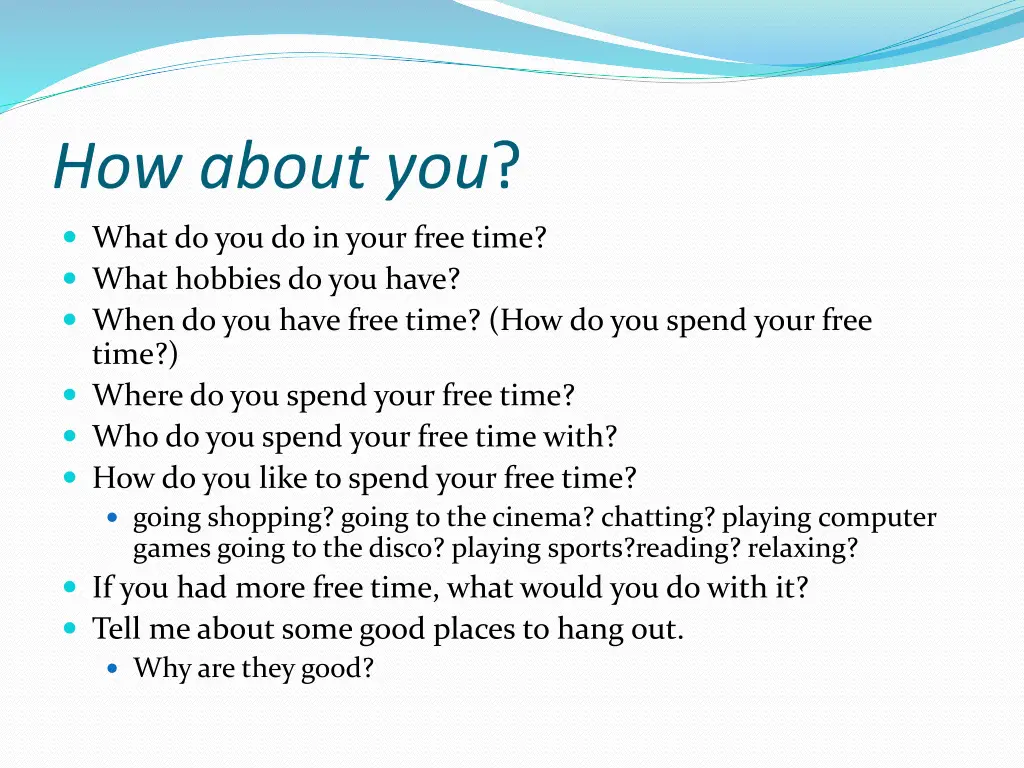 How about you?

- What do you do in your free time?
- What hobbies do you have?
- When do you have free time? (How do you spend your free time?)
- Where do you spend your free time?
- Who do you spend your free time with?
- How do you like to spend your free time?
  - going shopping? going to the cinema? chatting? playing computer games going to the disco? playing sports?reading? relaxing?
- If you had more free time, what would you do with it?
- Tell me about some good places to hang out.
  - Why are they good?